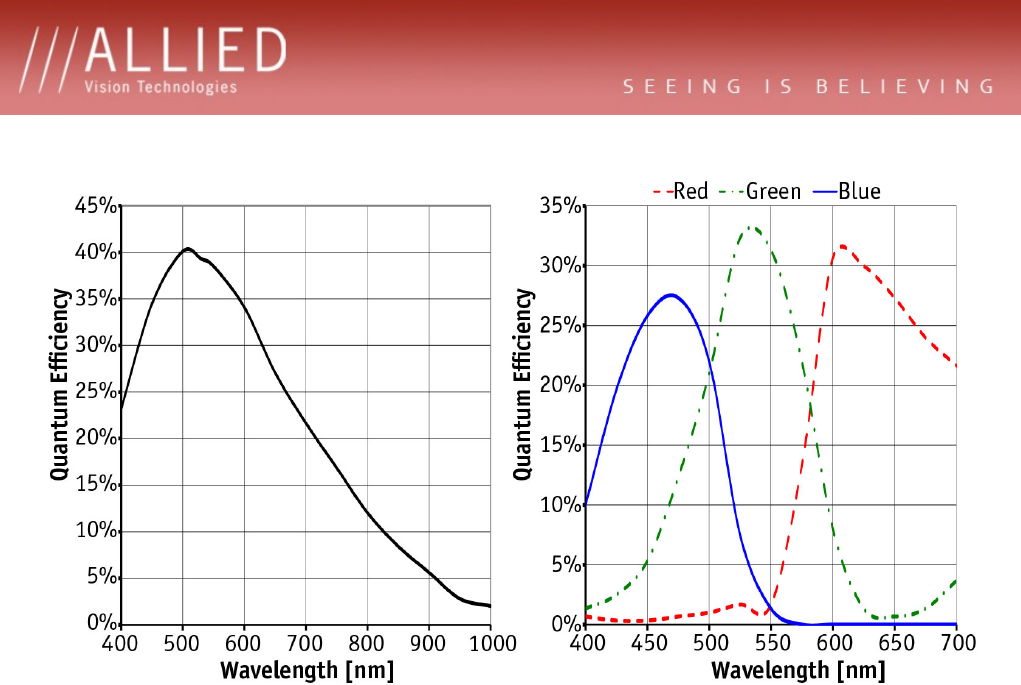 ///ALLIED
Vision Technologies

SEEING IS BELIEVING

Quantum Efficiency
45%
40%
35%
30%
25%
20%
15%
10%
5%
0%
400 500 600 700 800 900 1000
Wavelength [nm]

Red Green Blue
Quantum Efficiency
35%
30%
25%
20%
15%
10%
5%
0%
400 450 500 550 600 650 700
Wavelength [nm]